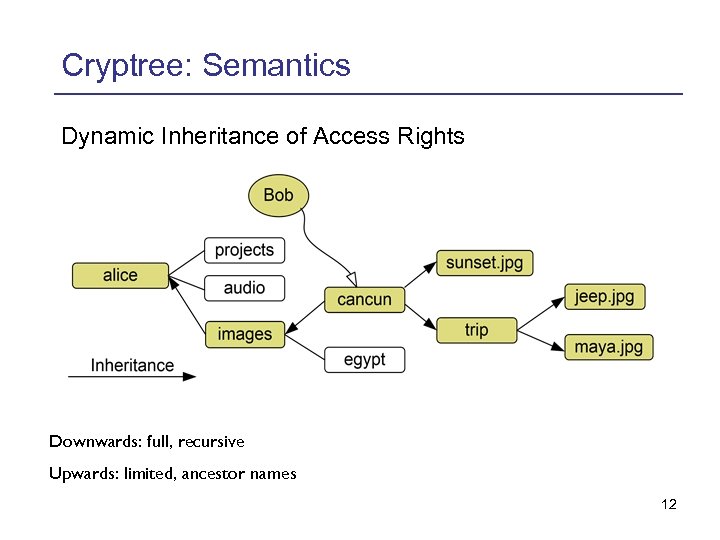 Cryptree: Semantics

Dynamic Inheritance of Access Rights

Bob

alice

projects

audio

images

cancun

egypt

sunset.jpg

trip

jeep.jpg

maya.jpg

Inheritance

Downwards: full, recursive

Upwards: limited, ancestor names

12